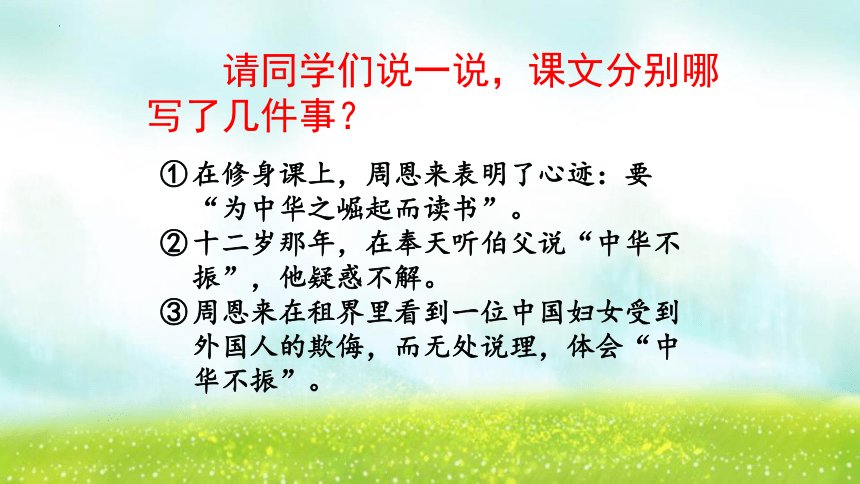 请同学们说一说，课文分别哪写了几件事？

①在修身课上，周恩来表明了心迹：要“为中华之崛起而读书”。
②十二岁那年，在奉天听伯父说“中华不振”，他疑惑不解。
③周恩来在租界里看到一位中国妇女受到外国人的欺侮，而无处说理，体会“中华不振”。